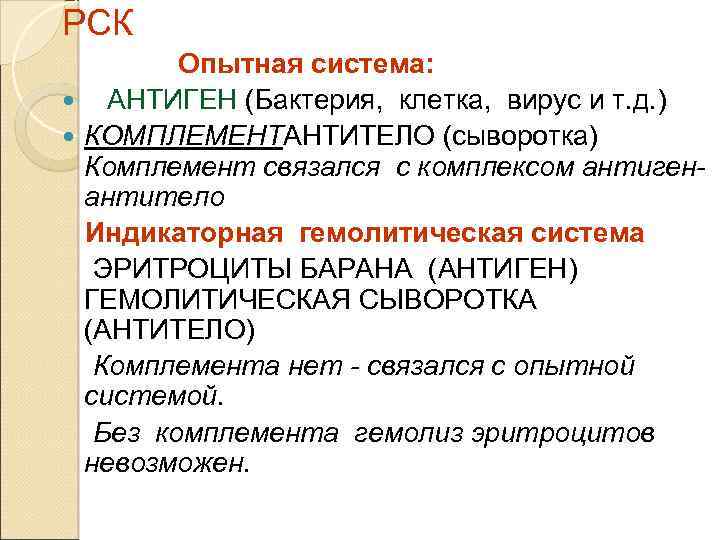 РСК

Опытная система:

АНТИГЕН (Бактерия, клетка, вирус и т.д.)

КОМПЛЕМЕНТАНТИТЕЛО (сыворотка) Комплемент связался с комплексом антиген-антитело

Индикаторная гемолитическая система

ЭРИТРОЦИТЫ БАРАНА (АНТИГЕН) ГЕМОЛИТИЧЕСКАЯ СЫВОРОТКА (АНТИТЕЛО)

Комплемента нет - связался с опытной системой.

Без комплемента гемолиз эритроцитов невозможен.